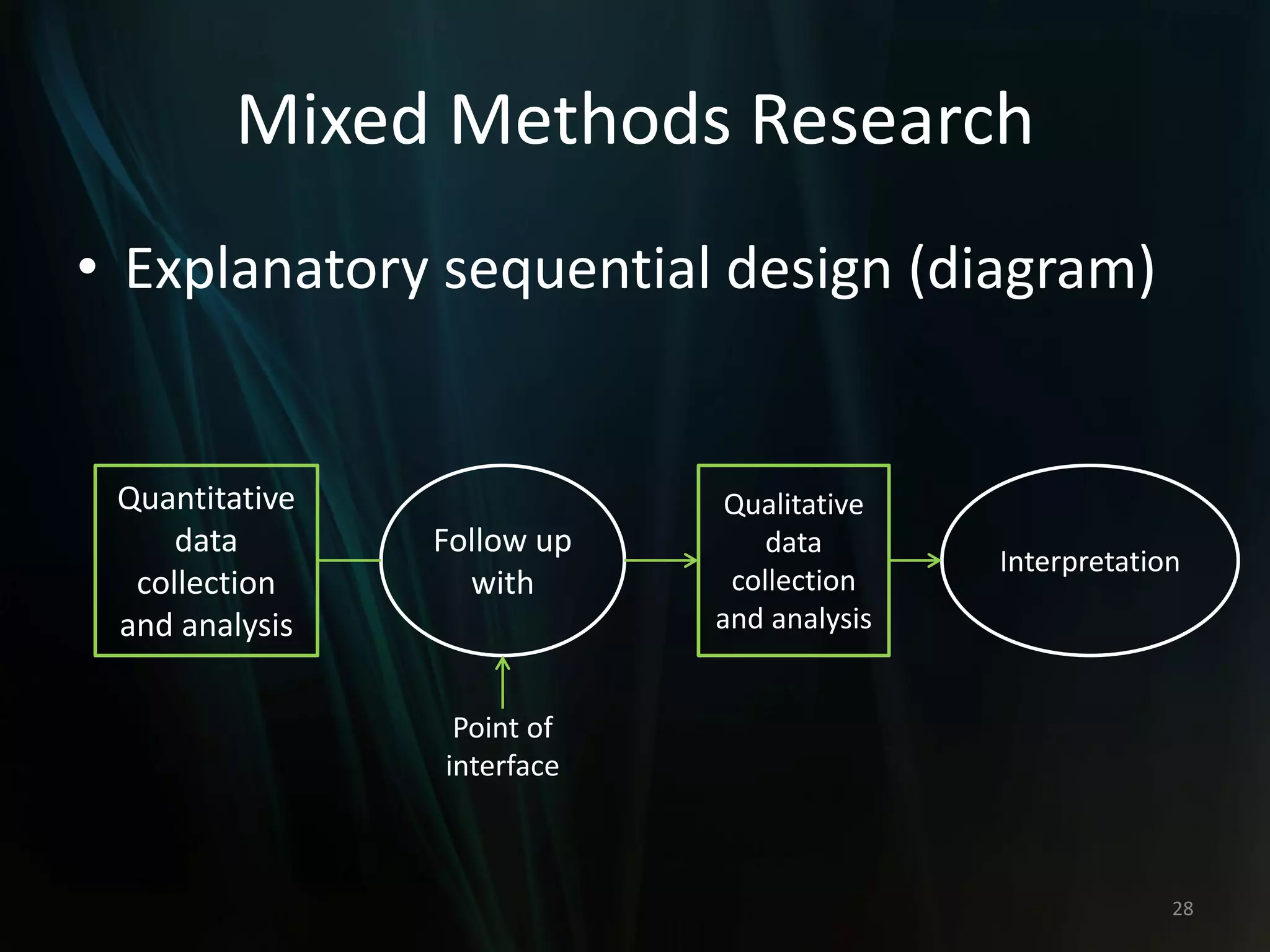 Mixed Methods Research

• Explanatory sequential design (diagram)

Quantitative data collection and analysis

Follow up with

Qualitative data collection and analysis

Interpretation

Point of interface

28